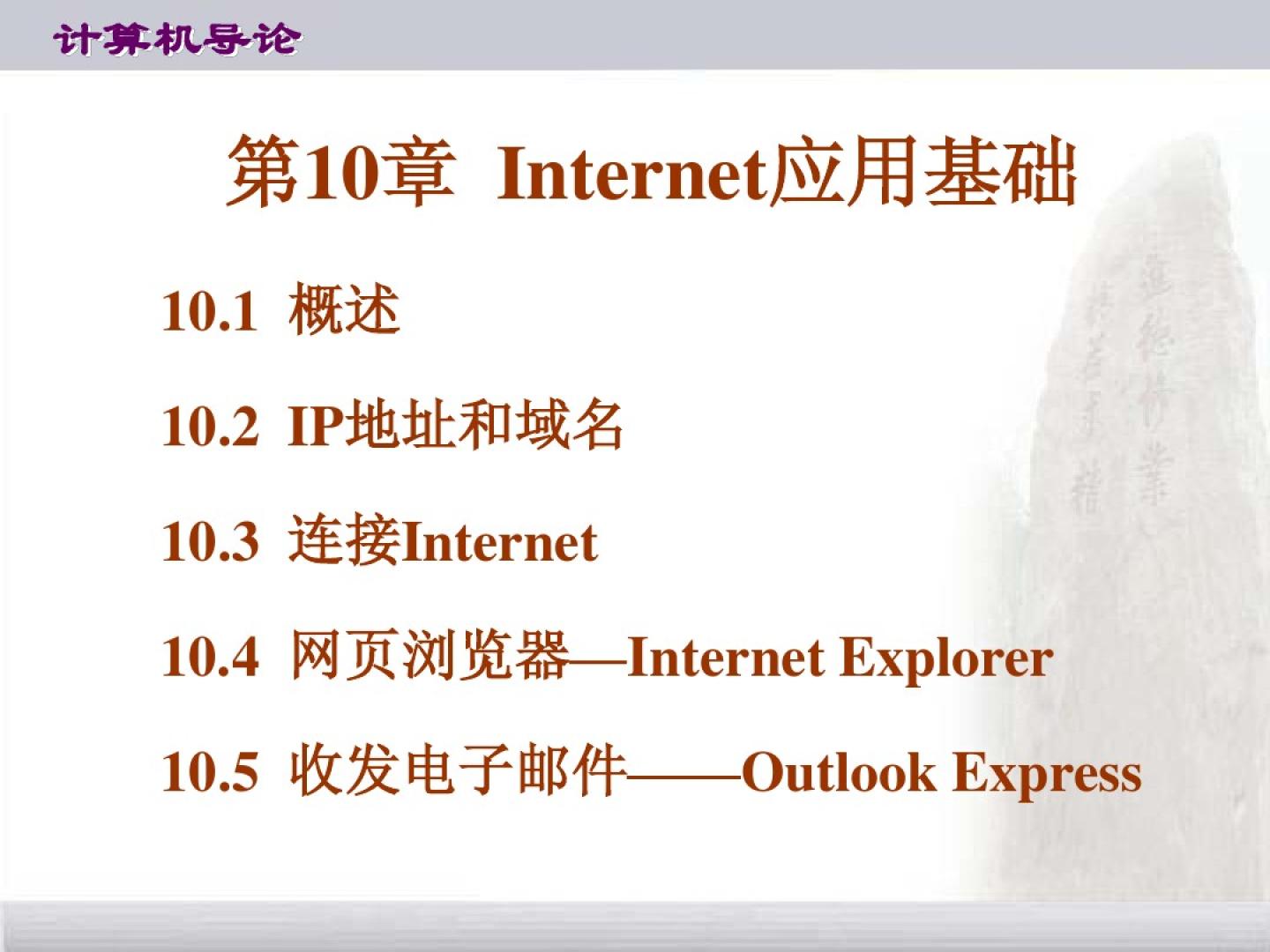 计算机导论

第10章 Internet应用基础

10.1 概述

10.2 IP地址和域名

10.3 连接Internet

10.4 网页浏览器—Internet Explorer

10.5 收发电子邮件——Outlook Express